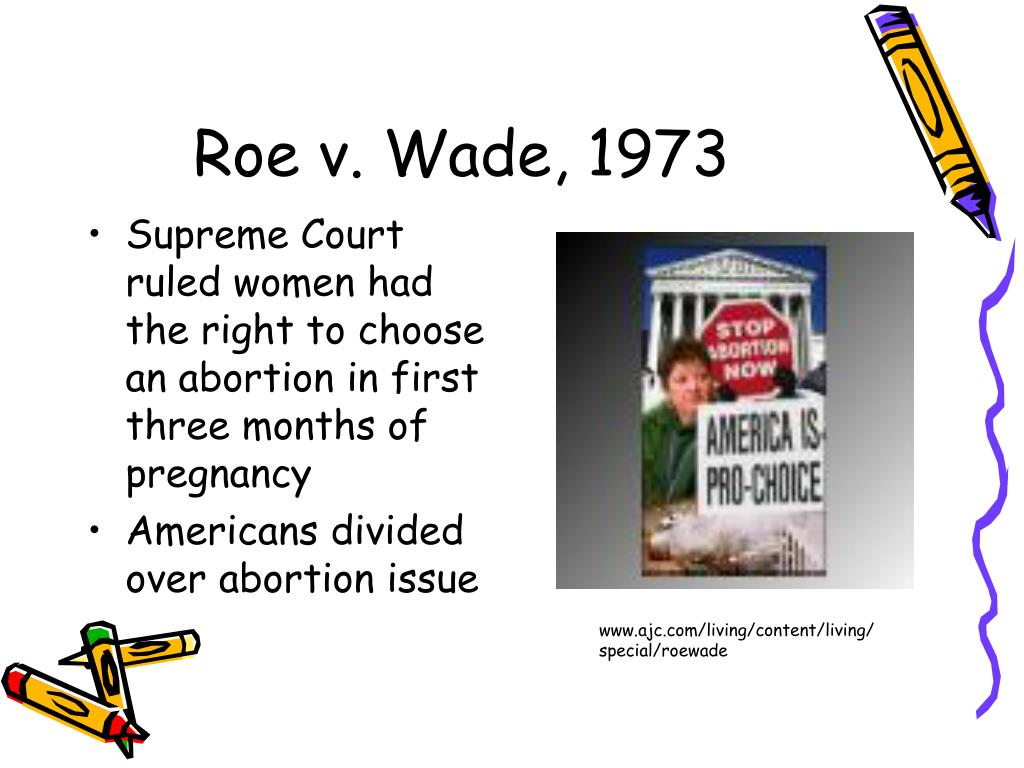 Roe v. Wade, 1973

• Supreme Court ruled women had the right to choose an abortion in first three months of pregnancy
• Americans divided over abortion issue

STOP ABORTION NOW

AMERICA IS PRO-CHOICE

www.ajc.com/living/content/living/special/roewade